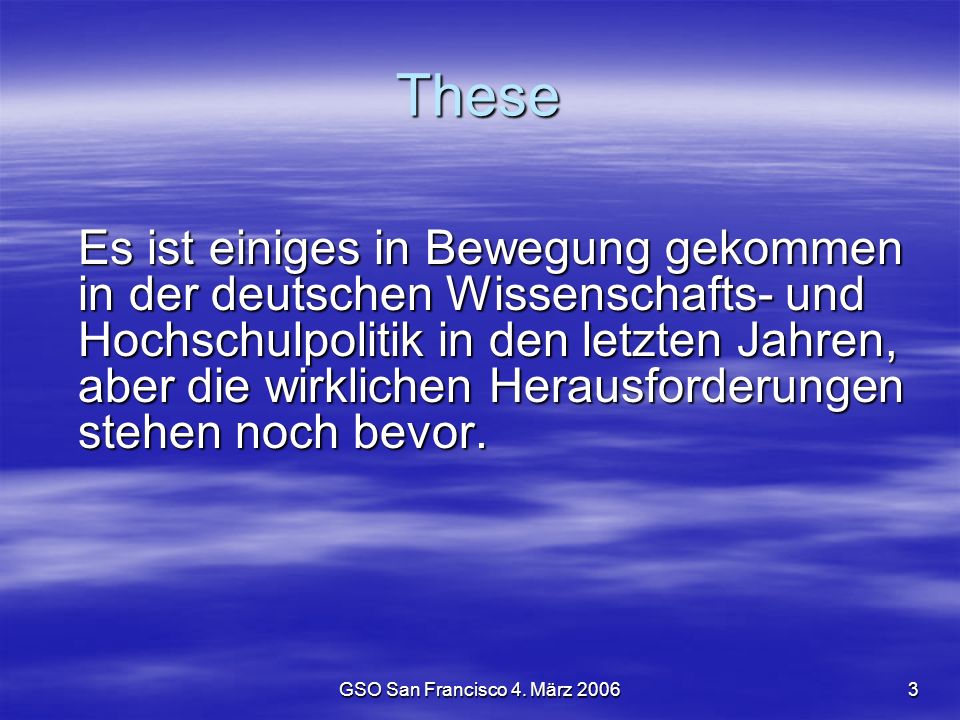 These

Es ist einiges in Bewegung gekommen in der deutschen Wissenschafts- und Hochschulpolitik in den letzten Jahren, aber die wirklichen Herausforderungen stehen noch bevor.

GSO San Francisco 4. März 2006

3